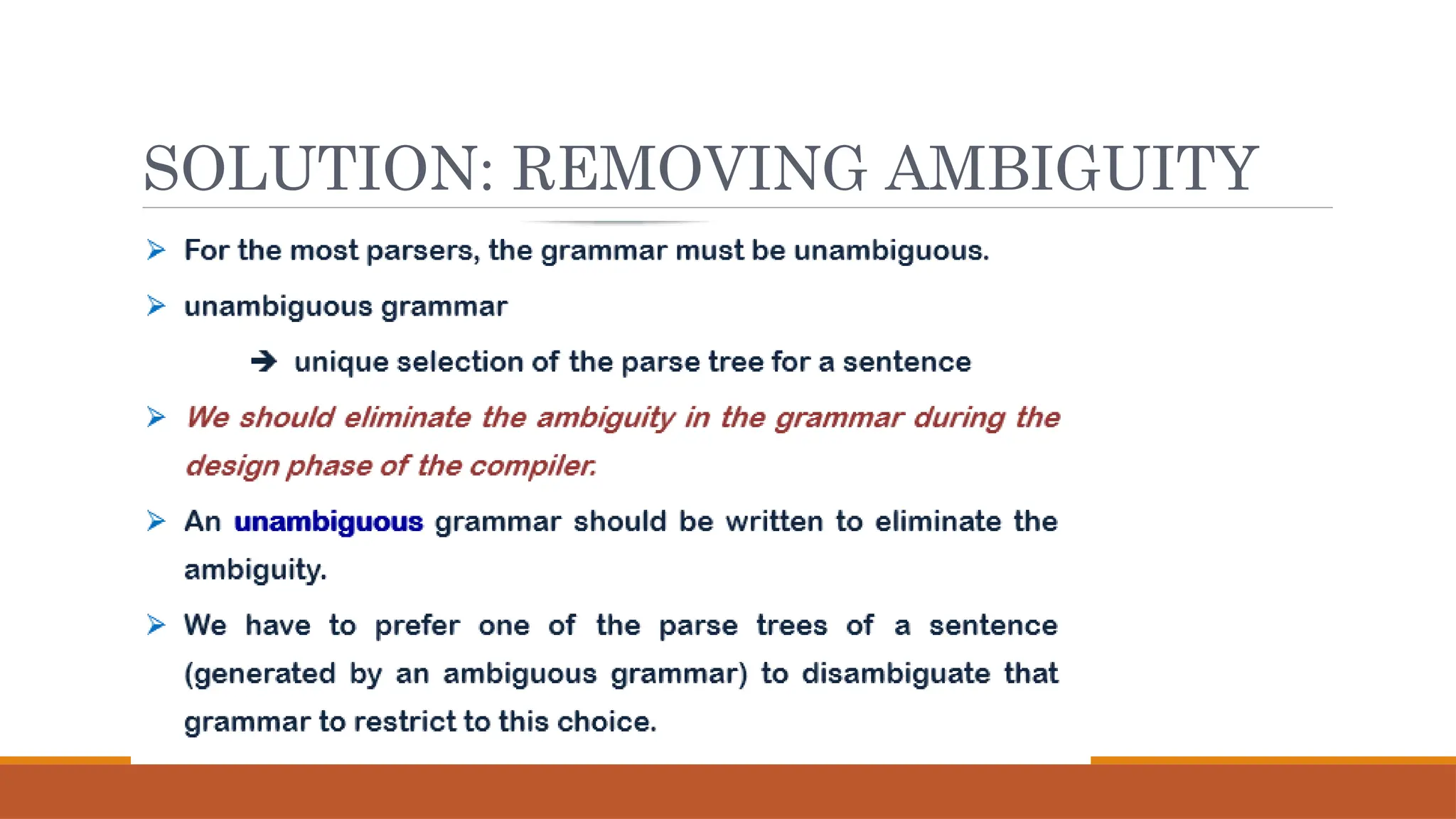 SOLUTION: REMOVING AMBIGUITY

➢ For the most parsers, the grammar must be unambiguous.

➢ unambiguous grammar

➔ unique selection of the parse tree for a sentence

➢ We should eliminate the ambiguity in the grammar during the design phase of the compiler.

➢ An unambiguous grammar should be written to eliminate the ambiguity.

➢ We have to prefer one of the parse trees of a sentence (generated by an ambiguous grammar) to disambiguate that grammar to restrict to this choice.